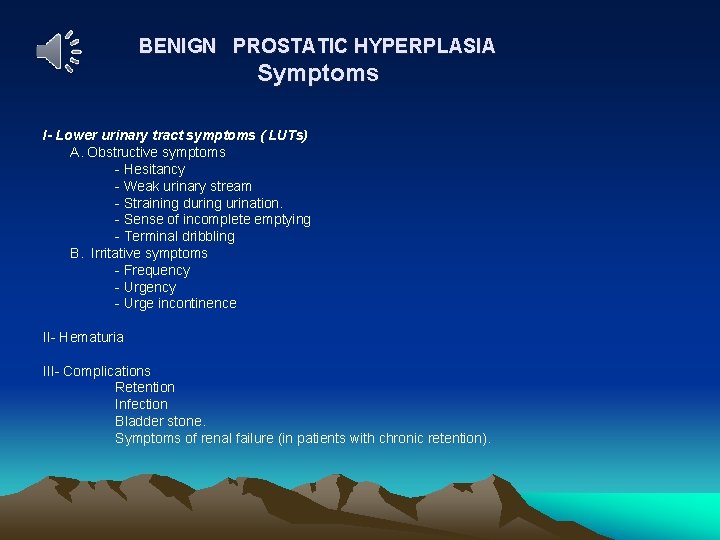 BENIGN PROSTATIC HYPERPLASIA
Symptoms

I- Lower urinary tract symptoms ( LUTs)
A. Obstructive symptoms
- Hesitancy
- Weak urinary stream
- Straining during urination.
- Sense of incomplete emptying
- Terminal dribbling
B. Irritative symptoms
- Frequency
- Urgency
- Urge incontinence

II- Hematuria

III- Complications
Retention
Infection
Bladder stone.
Symptoms of renal failure (in patients with chronic retention).